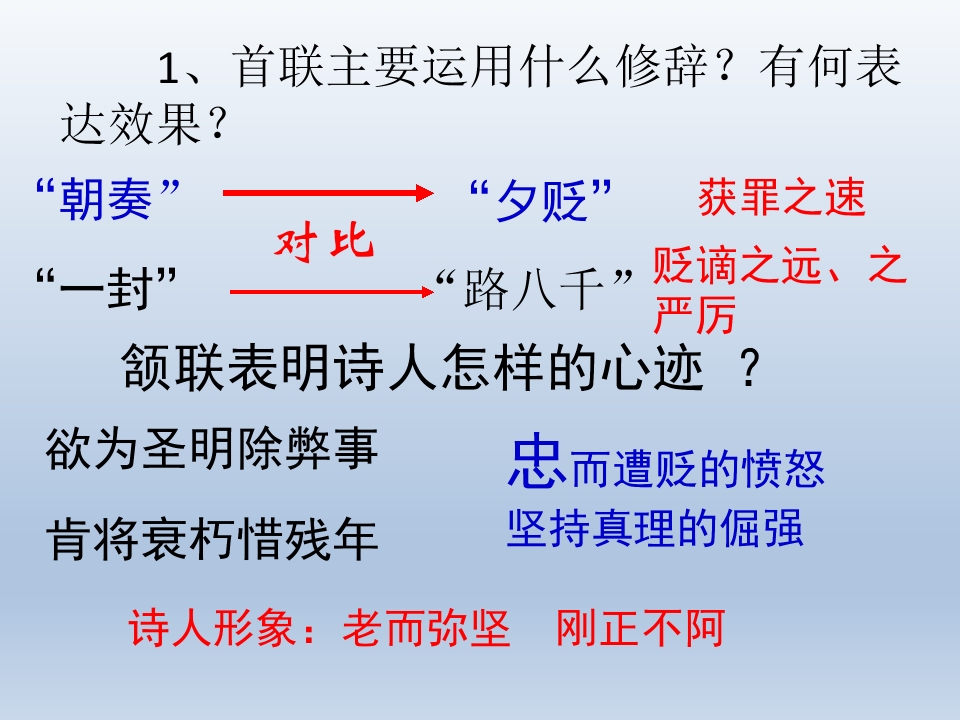 1、首联主要运用什么修辞？有何表达效果？

“朝奏” “夕贬” 获罪之速

对比

“一封” “路八千” 贬谪之远、之严厉

颔联表明诗人怎样的心迹 ？

欲为圣明除弊事

肯将衰朽惜残年

忠而遭贬的愤怒

坚持真理的倔强

诗人形象：老而弥坚 刚正不阿